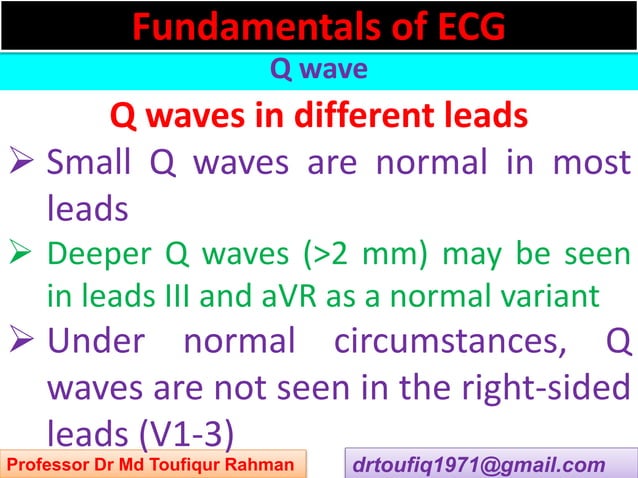 Fundamentals of ECG

Q wave

Q waves in different leads

➢ Small Q waves are normal in most leads

➢ Deeper Q waves (>2 mm) may be seen in leads III and aVR as a normal variant

➢ Under normal circumstances, Q waves are not seen in the right-sided leads (V1-3)

Professor Dr Md Toufiqur Rahman

drtoufiq1971@gmail.com